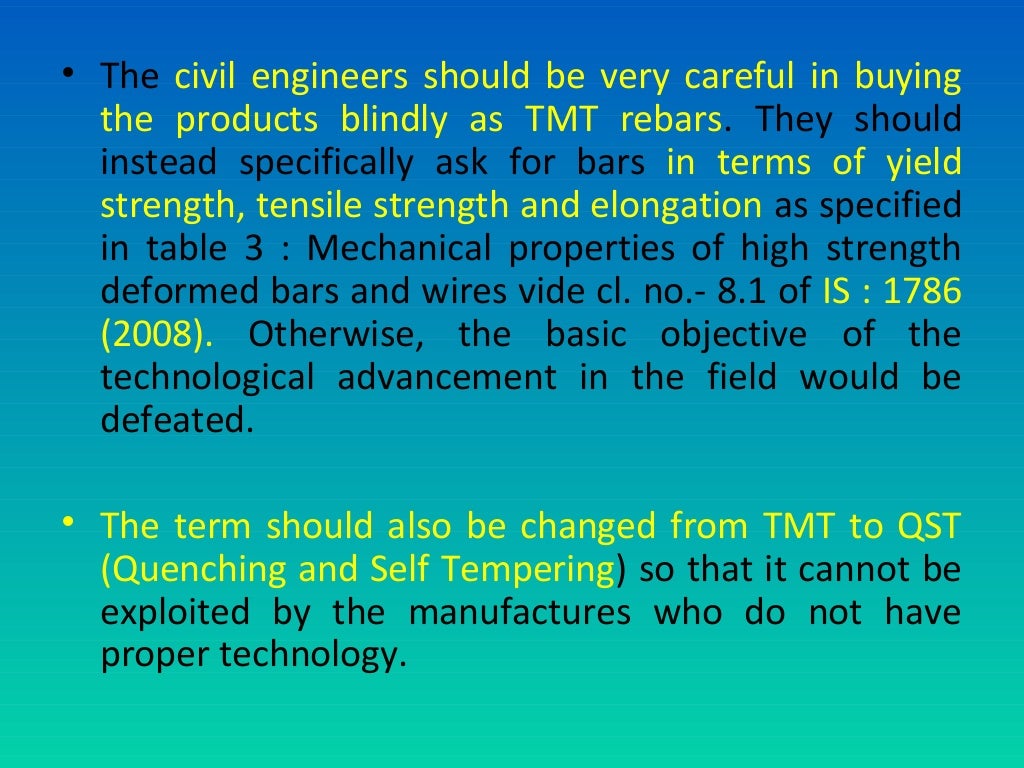 • The civil engineers should be very careful in buying the products blindly as TMT rebars. They should instead specifically ask for bars in terms of yield strength, tensile strength and elongation as specified in table 3 : Mechanical properties of high strength deformed bars and wires vide cl. no.- 8.1 of IS : 1786 (2008). Otherwise, the basic objective of the technological advancement in the field would be defeated.

• The term should also be changed from TMT to QST (Quenching and Self Tempering) so that it cannot be exploited by the manufactures who do not have proper technology.